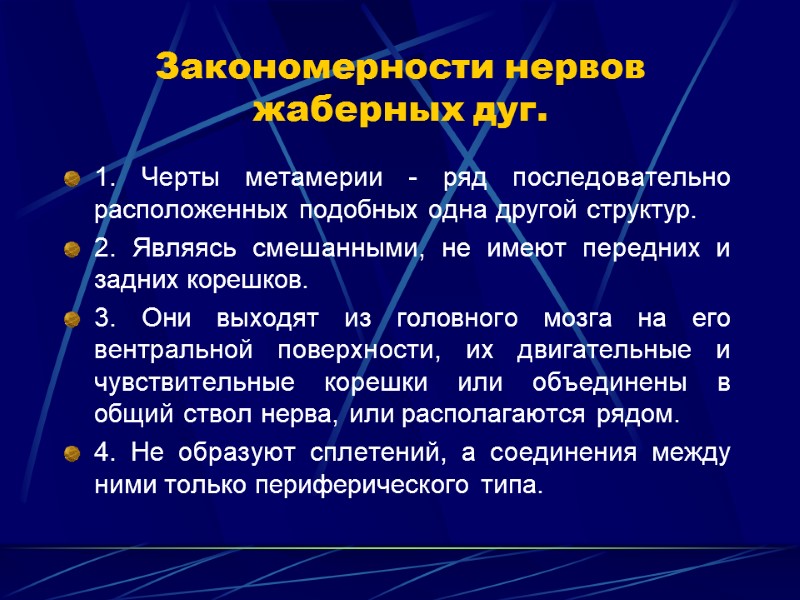 Закономерности нервов жаберных дуг.

1. Черты метамерии - ряд последовательно расположенных подобных одна другой структур.

2. Являясь смешанными, не имеют передних и задних корешков.

3. Они выходят из головного мозга на его вентральной поверхности, их двигательные и чувствительные корешки или объединены в общий ствол нерва, или располагаются рядом.

4. Не образуют сплетений, а соединения между ними только периферического типа.